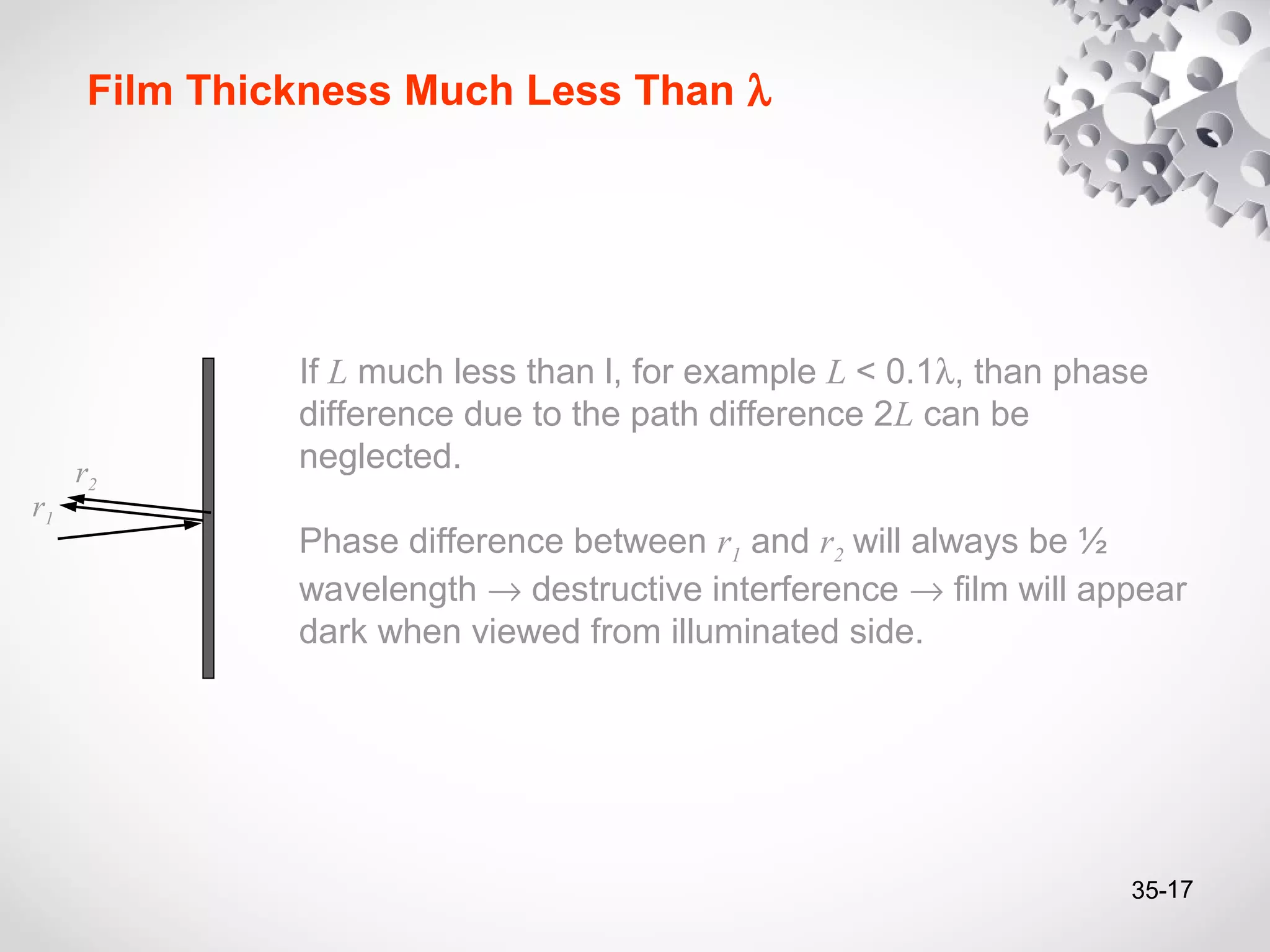 Film Thickness Much Less Than $\lambda$

$r_2$

$r_1$

If $L$ much less than l, for example $L < 0.1\lambda$, than phase difference due to the path difference $2L$ can be neglected.

Phase difference between $r_1$ and $r_2$ will always be ½ wavelength $\rightarrow$ destructive interference $\rightarrow$ film will appear dark when viewed from illuminated side.

35-17